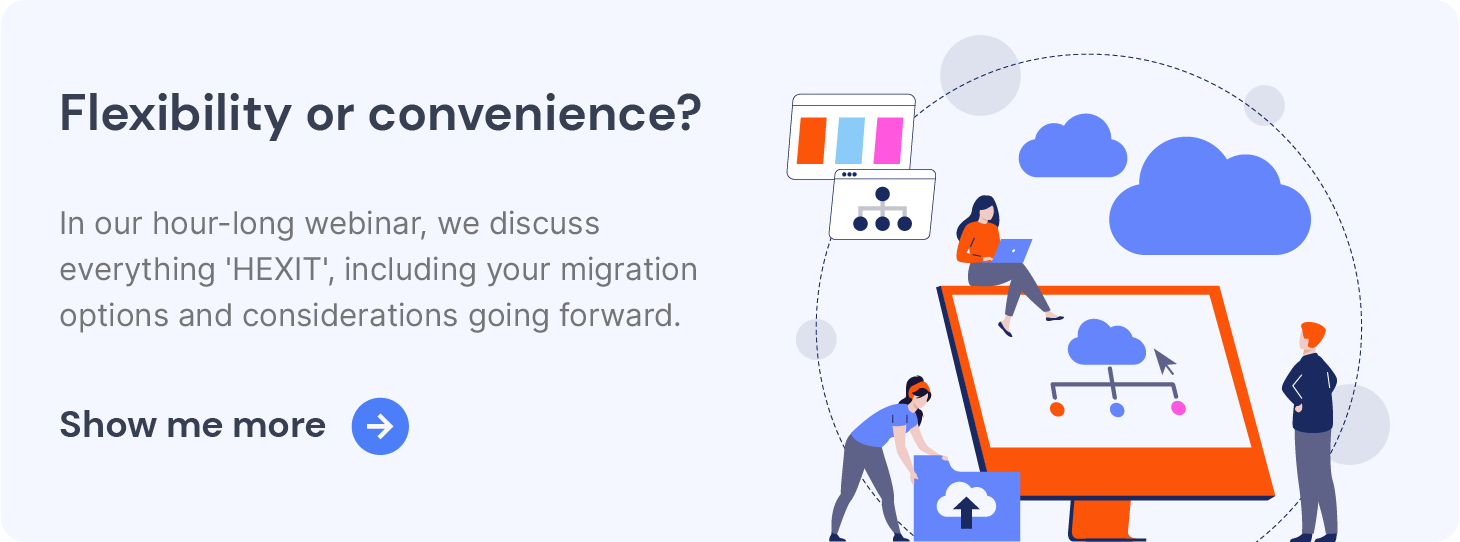 Flexibility or convenience?

In our hour-long webinar, we discuss everything 'HEXIT', including your migration options and considerations going forward.

Show me more